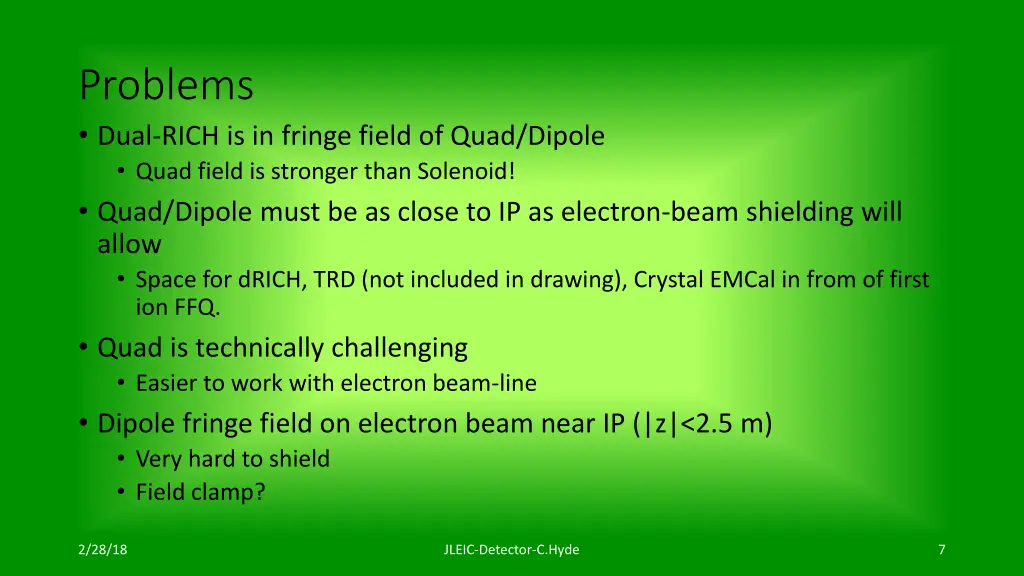 Problems

• Dual-RICH is in fringe field of Quad/Dipole
  • Quad field is stronger than Solenoid!
• Quad/Dipole must be as close to IP as electron-beam shielding will allow
  • Space for dRICH, TRD (not included in drawing), Crystal EMCal in from of first ion FFQ.
• Quad is technically challenging
  • Easier to work with electron beam-line
• Dipole fringe field on electron beam near IP (|z|<2.5 m)
  • Very hard to shield
  • Field clamp?

2/28/18

JLEIC-Detector-C.Hyde

7